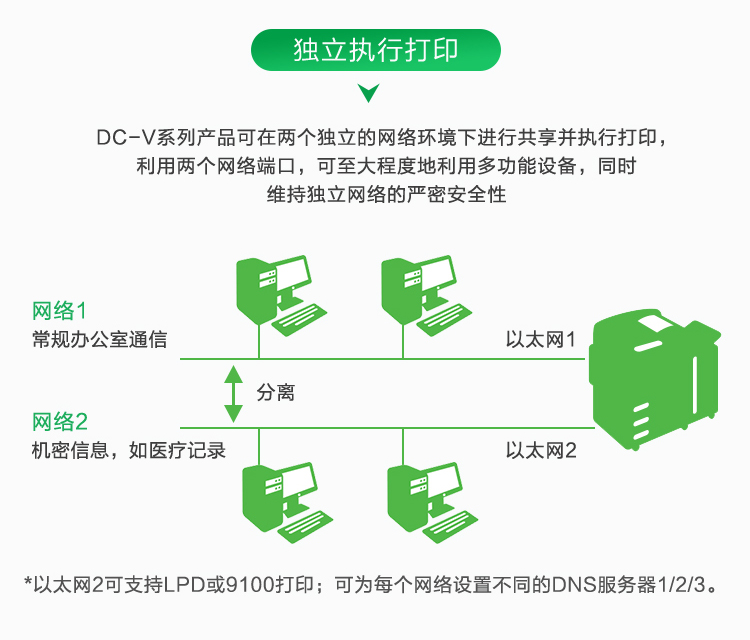 独立执行打印

DC-V系列产品可在两个独立的网络环境下进行共享并执行打印，利用两个网络端口，可至大程度地利用多功能设备，同时维持独立网络的严密安全性

网络1
常规办公室通信

以太网1

分离

网络2
机密信息，如医疗记录

以太网2

*以太网2可支持LPD或9100打印；可为每个网络设置不同的DNS服务器1/2/3。